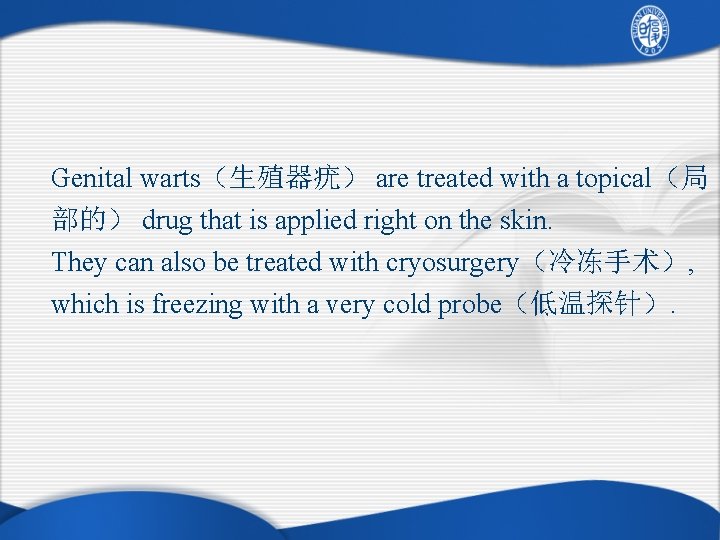 FUDAN UNIVERSITY 1905

Genital warts（生殖器疣） are treated with a topical（局部的） drug that is applied right on the skin.
They can also be treated with cryosurgery（冷冻手术）, which is freezing with a very cold probe（低温探针）.